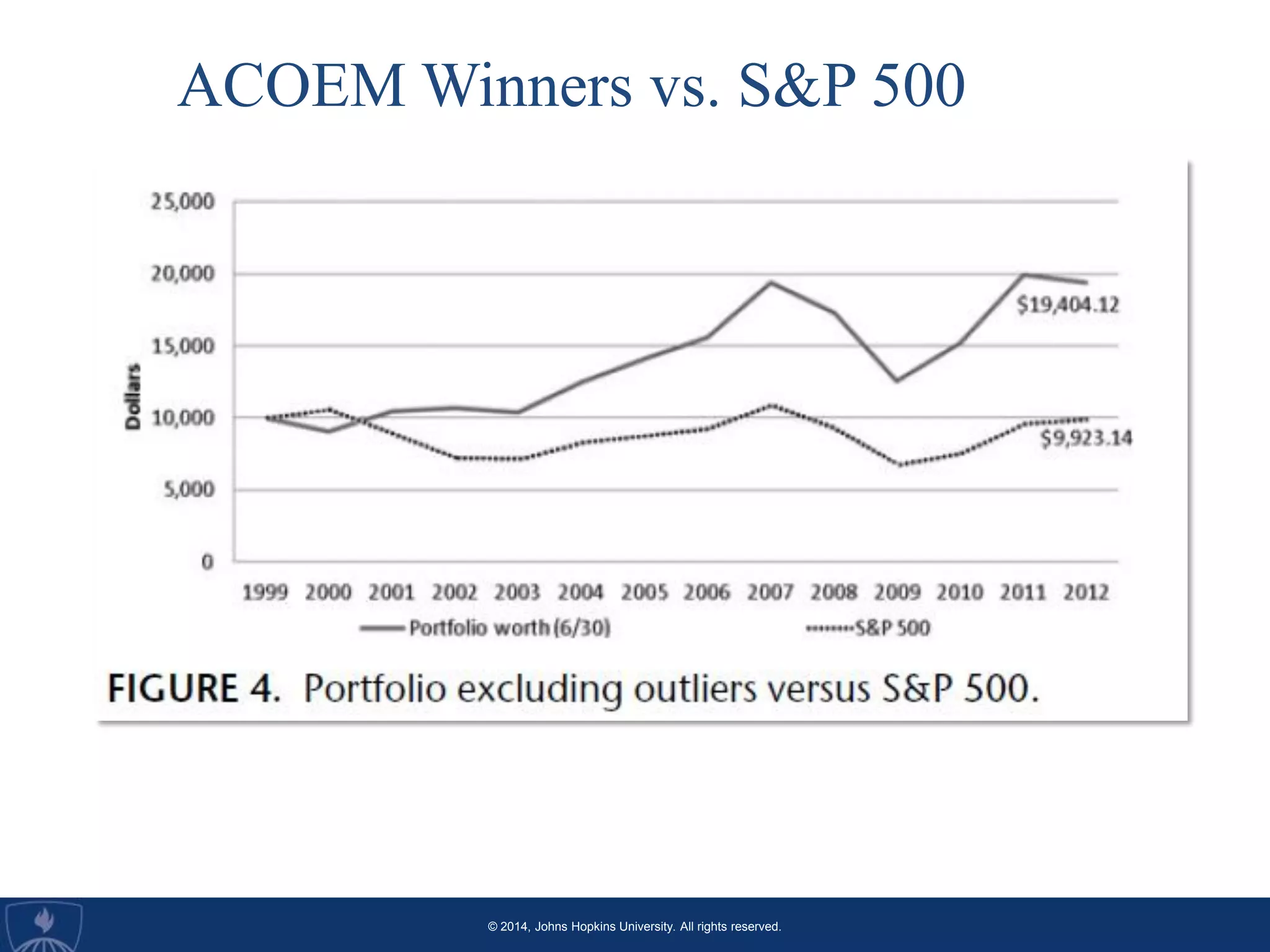 ACOEM Winners vs. S&P 500

25,000
20,000
15,000
10,000
5,000
0

Dollars

$19,404.12
$9,923.14

1999 2000 2001 2002 2003 2004 2005 2006 2007 2008 2009 2010 2011 2012

Portfolio worth (6/30)
S&P 500

FIGURE 4. Portfolio excluding outliers versus S&P 500.

© 2014, Johns Hopkins University. All rights reserved.